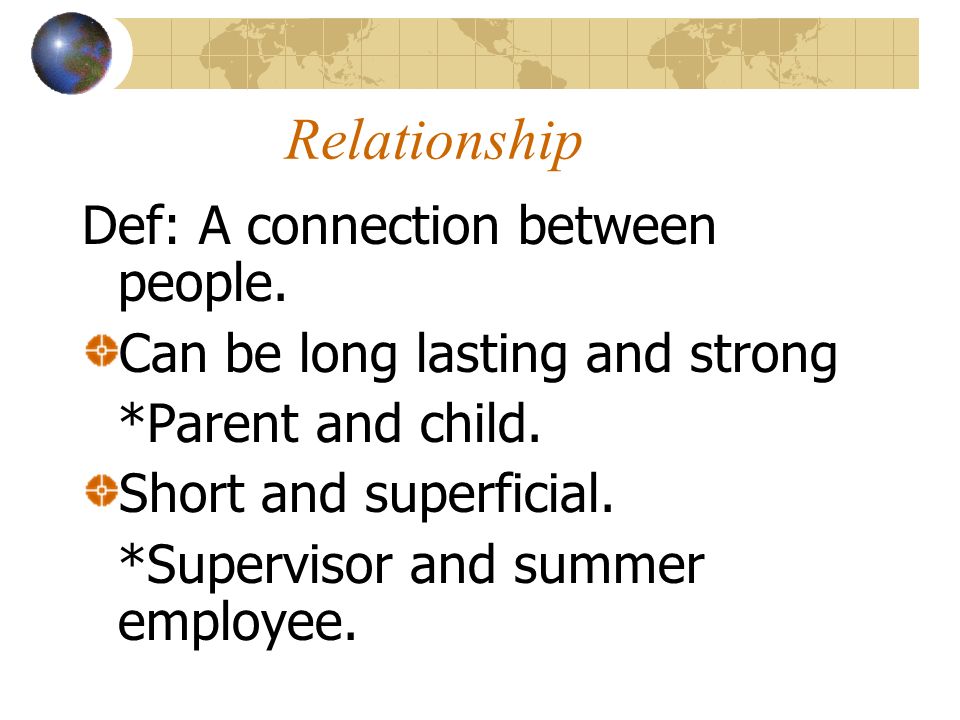 Relationship

Def: A connection between people.

Can be long lasting and strong

*Parent and child.

Short and superficial.

*Supervisor and summer employee.